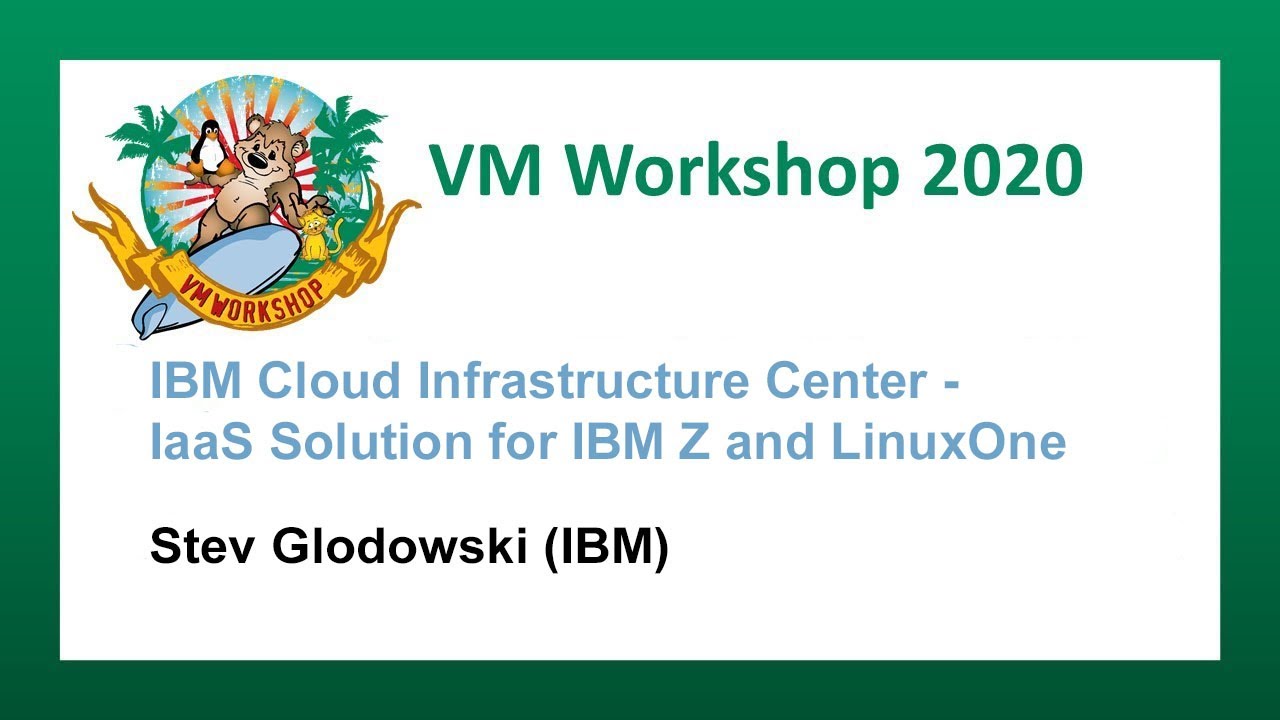 VM WORKSHOP

VM Workshop 2020

IBM Cloud Infrastructure Center - IaaS Solution for IBM Z and LinuxOne

Stev Glodowski (IBM)